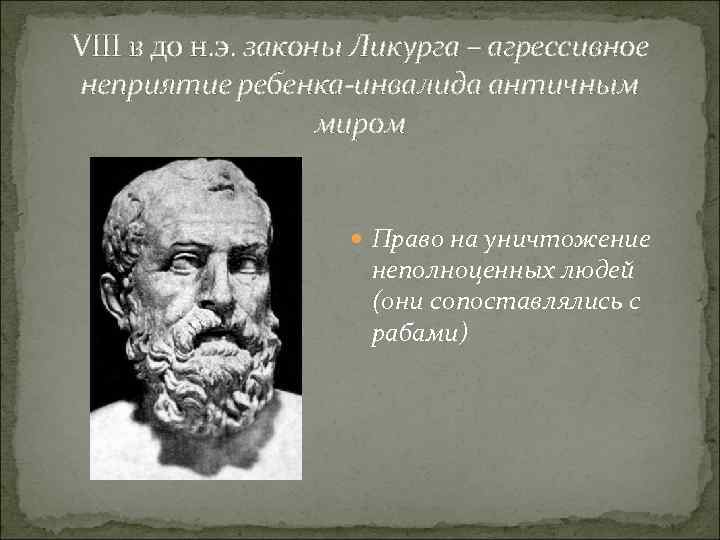 VIII в до н.э. законы Ликурга – агрессивное неприятие ребенка-инвалида античным миром

Право на уничтожение неполноценных людей (они сопоставлялись с рабами)